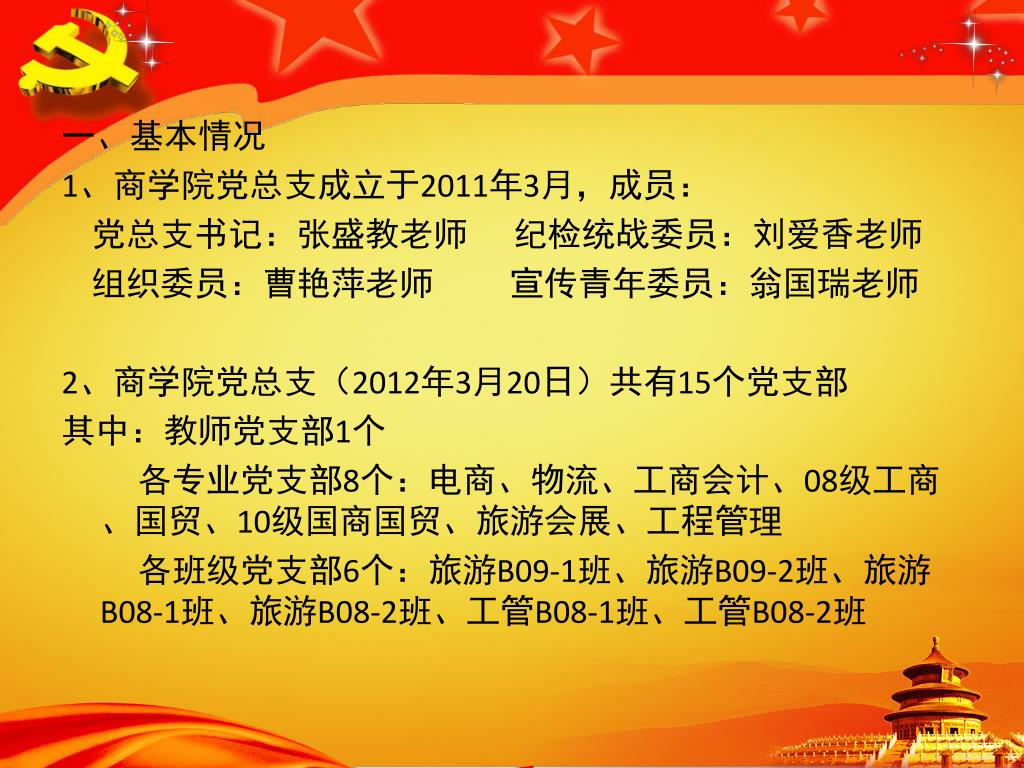 一、基本情况
1、商学院党总支成立于2011年3月，成员：
党总支书记：张盛教老师　纪检统战委员：刘爱香老师
组织委员：曹艳萍老师　宣传青年委员：翁国瑞老师

2、商学院党总支（2012年3月20日）共有15个党支部
其中：教师党支部1个
各专业党支部8个：电商、物流、工商会计、08级工商、国贸、10级国商国贸、旅游会展、工程管理
各班级党支部6个：旅游B09-1班、旅游B09-2班、旅游B08-1班、旅游B08-2班、工管B08-1班、工管B08-2班